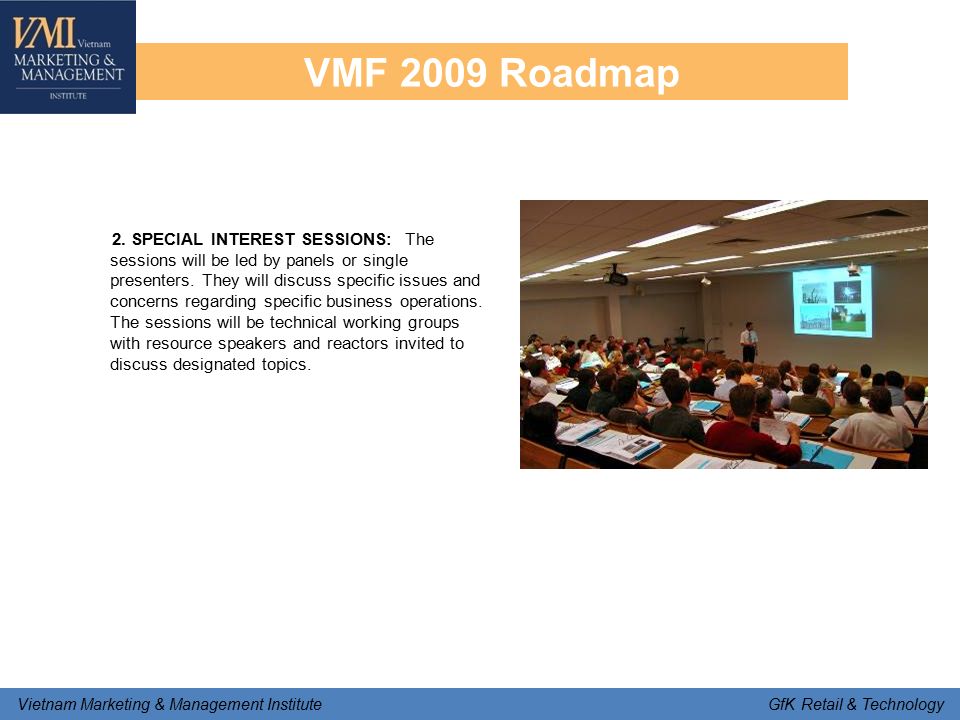 VMI Vietnam MARKETING & MANAGEMENT INSTITUTE

VMF 2009 Roadmap

2. SPECIAL INTEREST SESSIONS: The sessions will be led by panels or single presenters. They will discuss specific issues and concerns regarding specific business operations. The sessions will be technical working groups with resource speakers and reactors invited to discuss designated topics.

Vietnam Marketing & Management Institute

GfK Retail & Technology